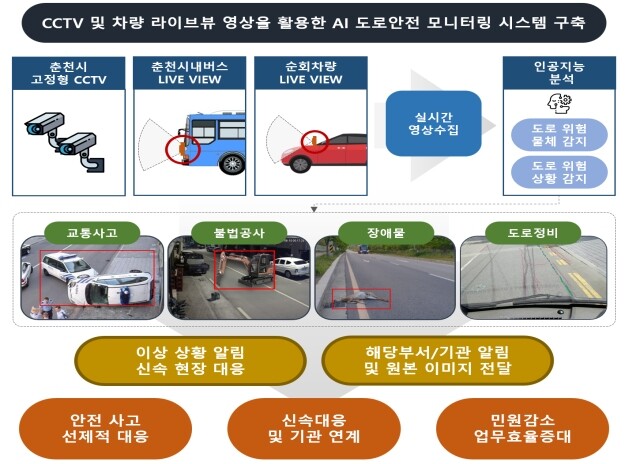 CCTV 및 차량 라이브뷰 영상을 활용한 AI 도로안전 모니터링 시스템 구축

춘천시 고정형 CCTV

춘천시내버스 LIVE VIEW

순회차량 LIVE VIEW

실시간 영상수집

인공지능 분석

도로 위험 물체 감지

도로 위험 상황 감지

교통사고

불법공사

장애물

도로정비

이상 상황 알림 신속 현장 대응

해당부서/기관 알림 및 원본 이미지 전달

안전 사고 선제적 대응

신속대응 및 기관 연계

민원감소 업무효율증대